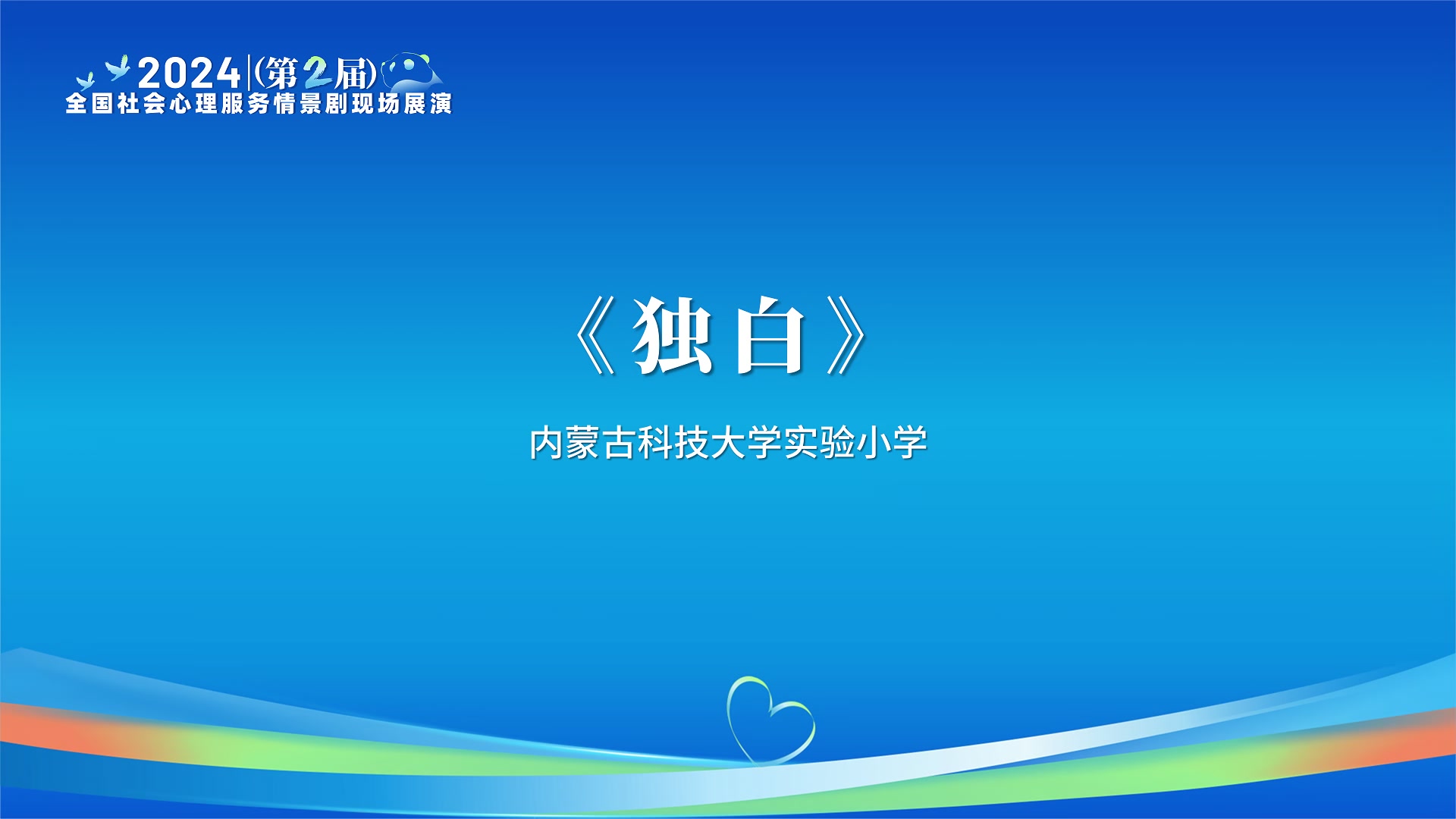 2024 (第2届)
全国社会心理服务情景剧现场展演

《独白》

内蒙古科技大学实验小学